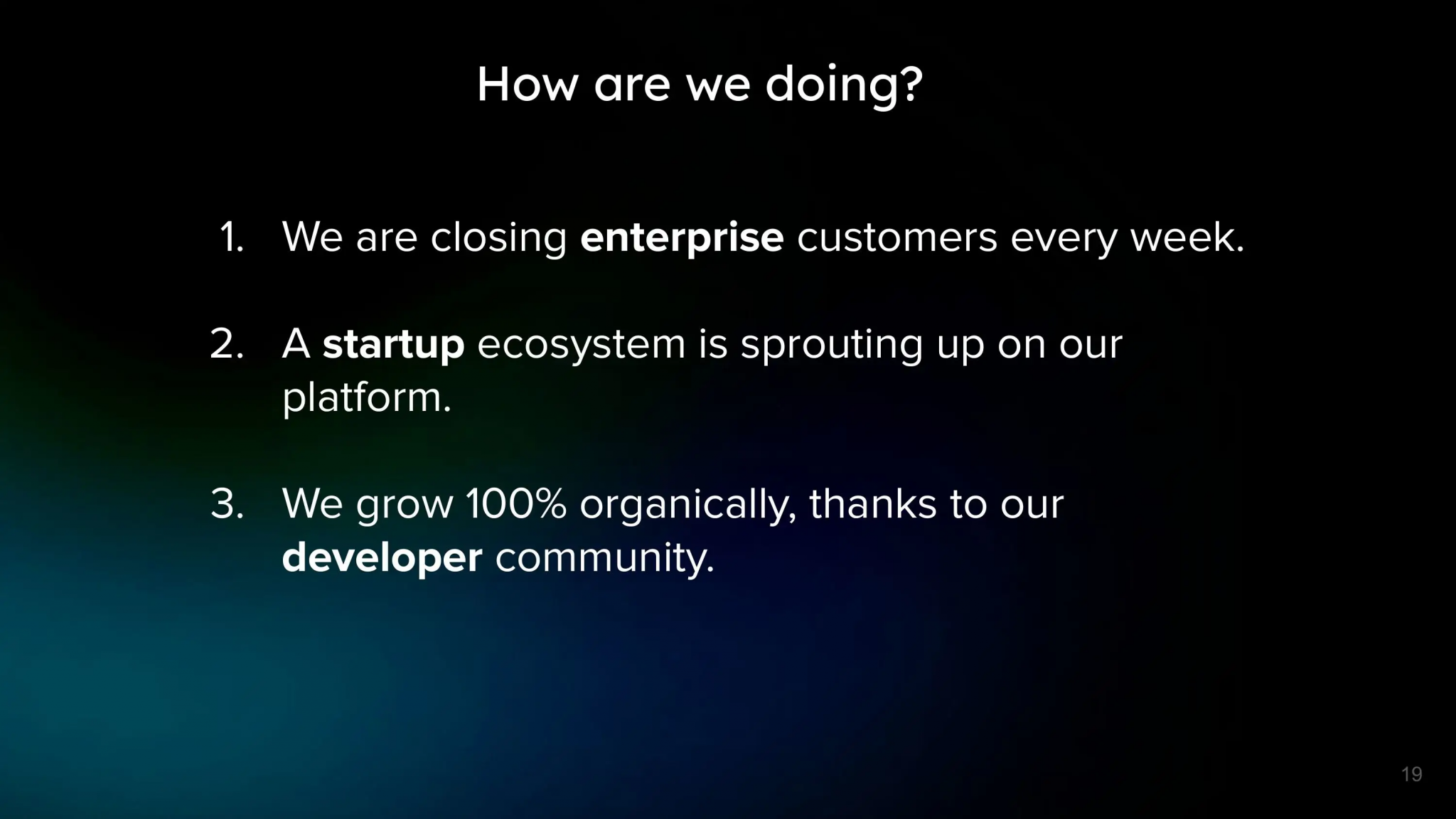 How are we doing?

1. We are closing enterprise customers every week.

2. A startup ecosystem is sprouting up on our platform.

3. We grow 100% organically, thanks to our developer community.

19